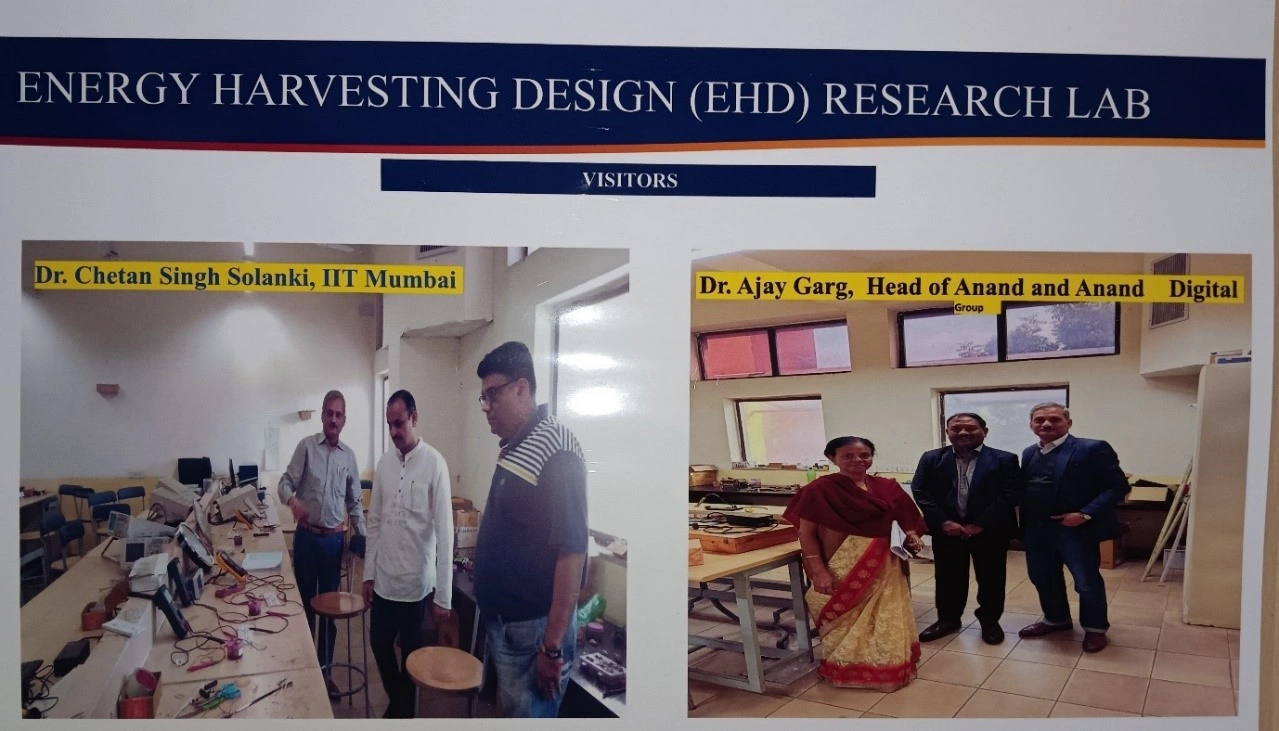 ENERGY HARVESTING DESIGN (EHD) RESEARCH LAB

VISITORS

Dr. Chetan Singh Solanki, IIT Mumbai

Dr. Ajay Garg, Head of Anand and Anand Digital Group